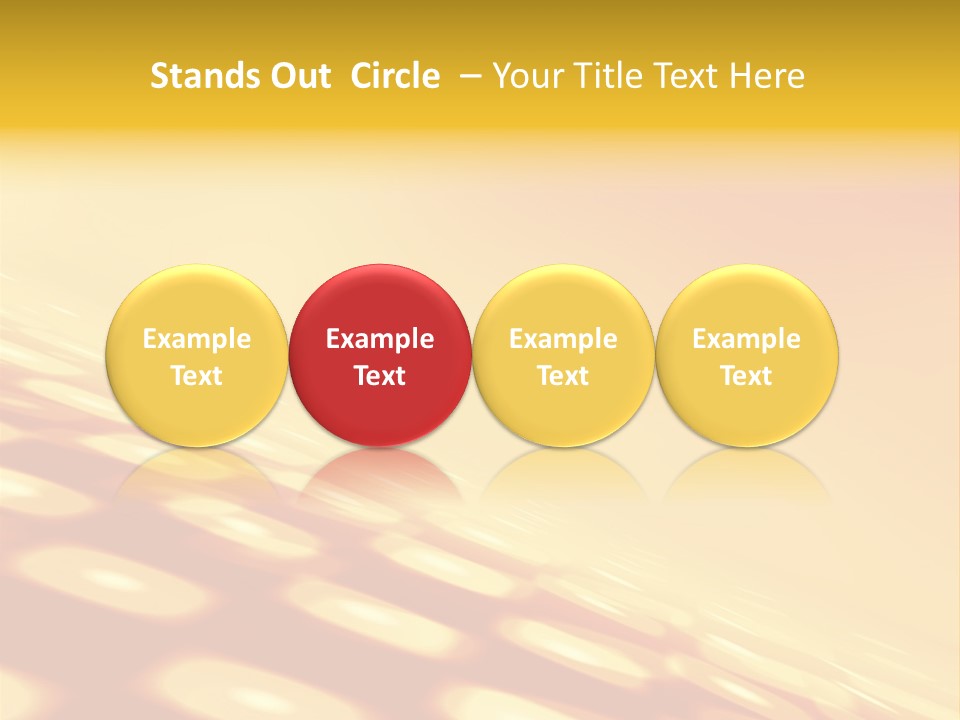 Stands Out  Circle  – Your Title Text Here

Example Text

Example Text

Example Text

Example Text